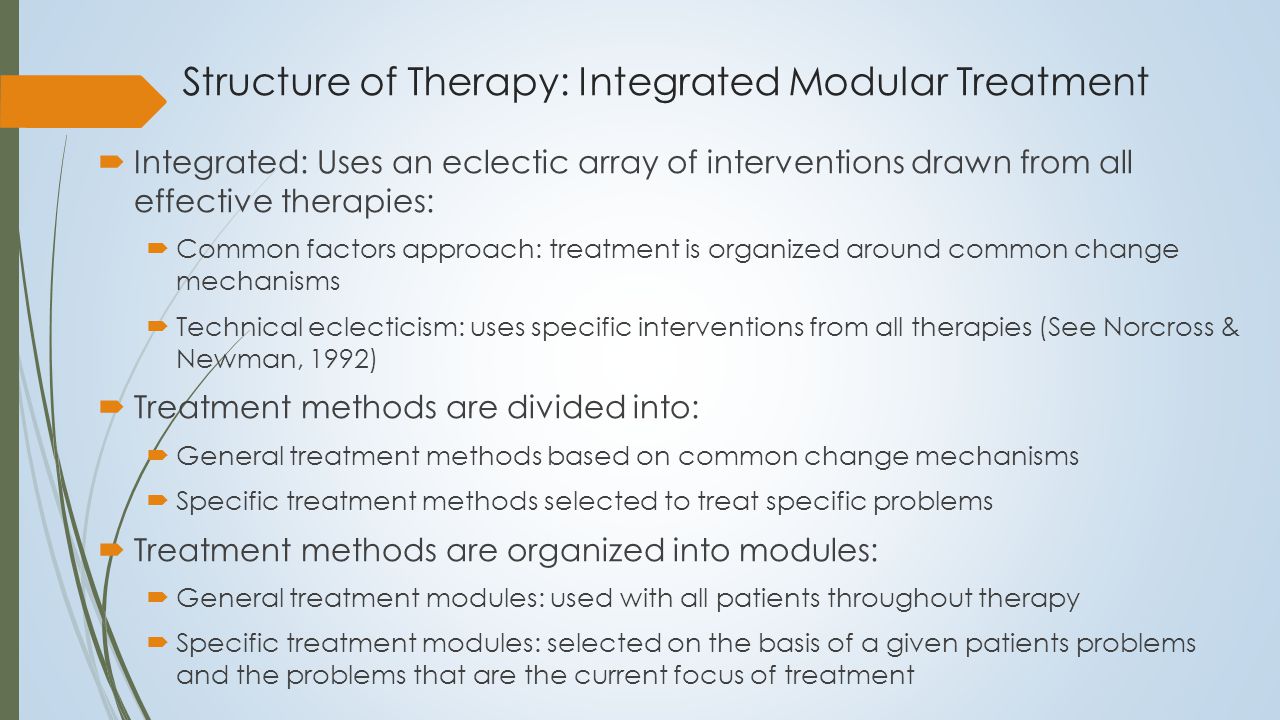 Structure of Therapy: Integrated Modular Treatment

Integrated: Uses an eclectic array of interventions drawn from all effective therapies:

Common factors approach: treatment is organized around common change mechanisms

Technical eclecticism: uses specific interventions from all therapies (See Norcross & Newman, 1992)

Treatment methods are divided into:

General treatment methods based on common change mechanisms

Specific treatment methods selected to treat specific problems

Treatment methods are organized into modules:

General treatment modules: used with all patients throughout therapy

Specific treatment modules: selected on the basis of a given patients problems and the problems that are the current focus of treatment